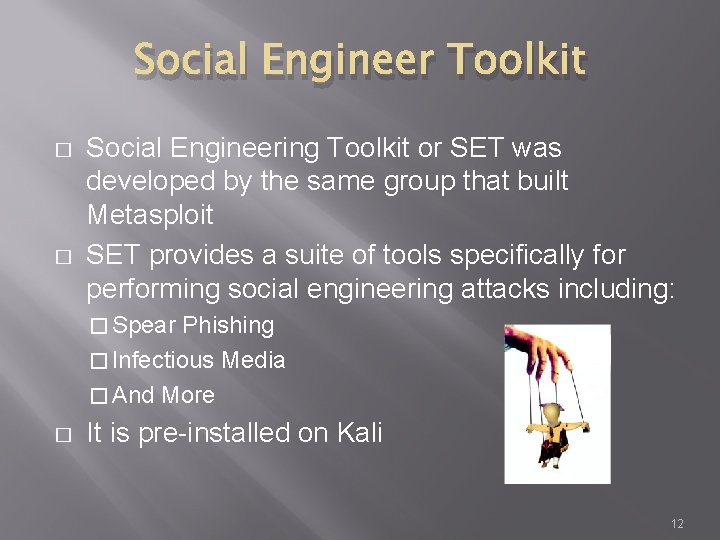 Social Engineer Toolkit

□ Social Engineering Toolkit or SET was developed by the same group that built Metasploit

□ SET provides a suite of tools specifically for performing social engineering attacks including:

□ Spear Phishing

□ Infectious Media

□ And More

□ It is pre-installed on Kali

12